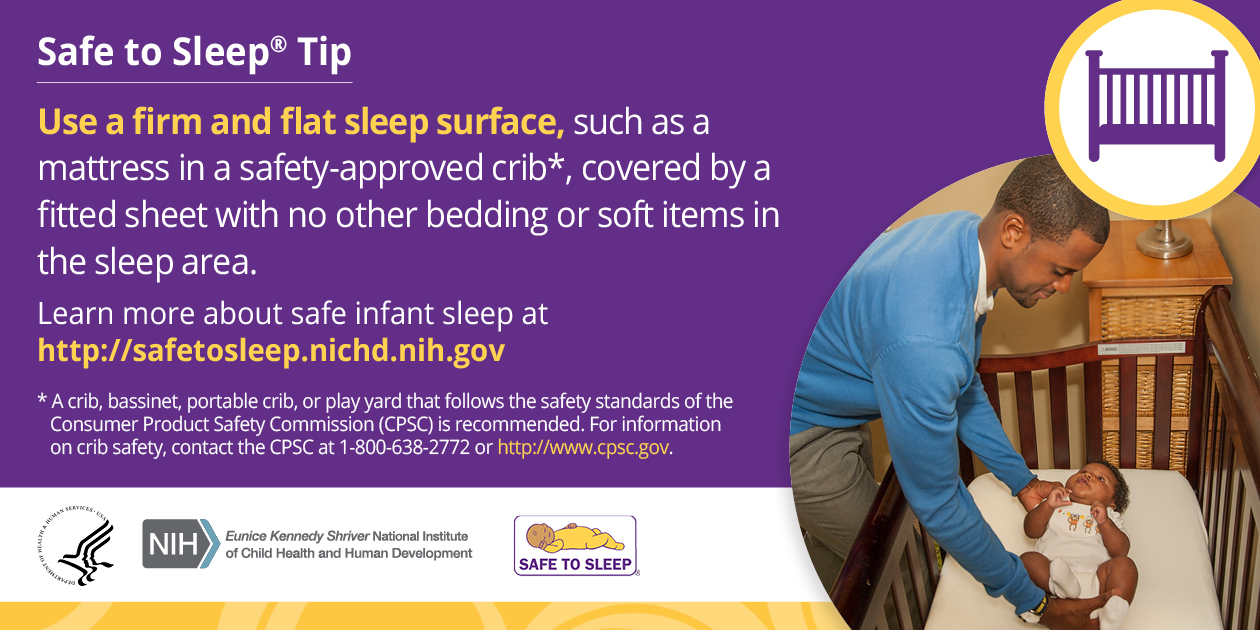 Safe to Sleep® Tip

Use a firm and flat sleep surface, such as a mattress in a safety-approved crib*, covered by a fitted sheet with no other bedding or soft items in the sleep area.

Learn more about safe infant sleep at http://safetosleep.nichd.nih.gov

* A crib, bassinet, portable crib, or play yard that follows the safety standards of the Consumer Product Safety Commission (CPSC) is recommended. For information on crib safety, contact the CPSC at 1-800-638-2772 or http://www.cpsc.gov.

DEPARTMENT OF HEALTH & HUMAN SERVICES · USA

NIH Eunice Kennedy Shriver National Institute of Child Health and Human Development

SAFE TO SLEEP®